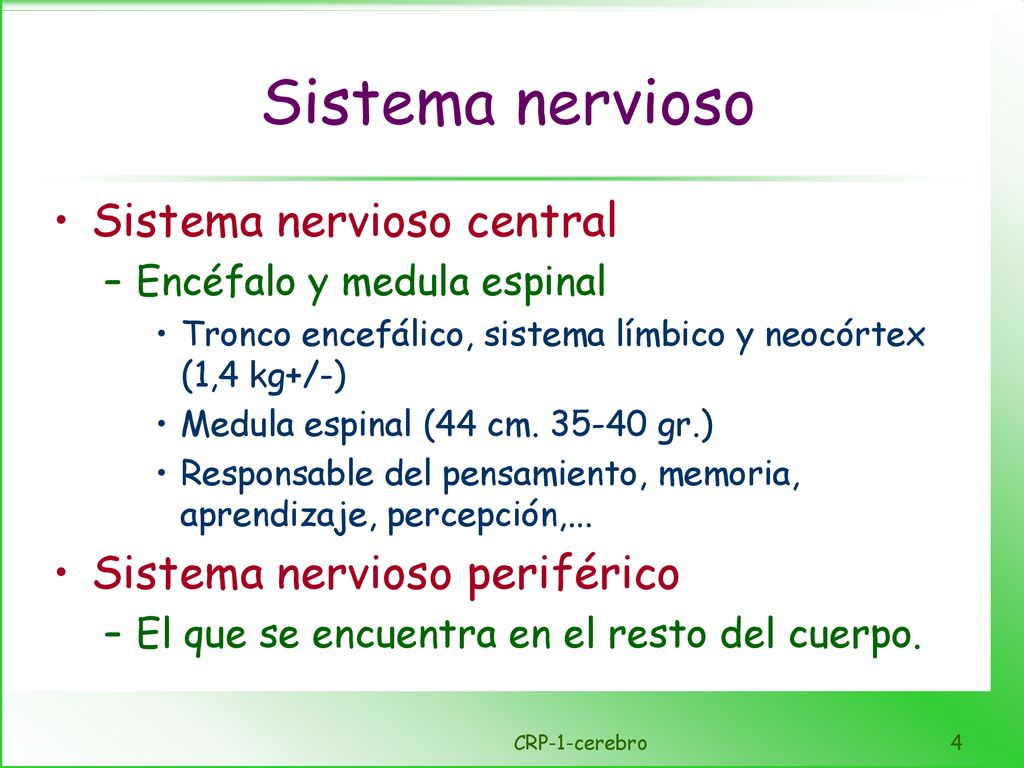 Sistema nervioso

• Sistema nervioso central
– Encéfalo y medula espinal
• Tronco encefálico, sistema límbico y neocórtex (1,4 kg+/-)
• Medula espinal (44 cm. 35-40 gr.)
• Responsable del pensamiento, memoria, aprendizaje, percepción,...
• Sistema nervioso periférico
– El que se encuentra en el resto del cuerpo.

CRP-1-cerebro

4